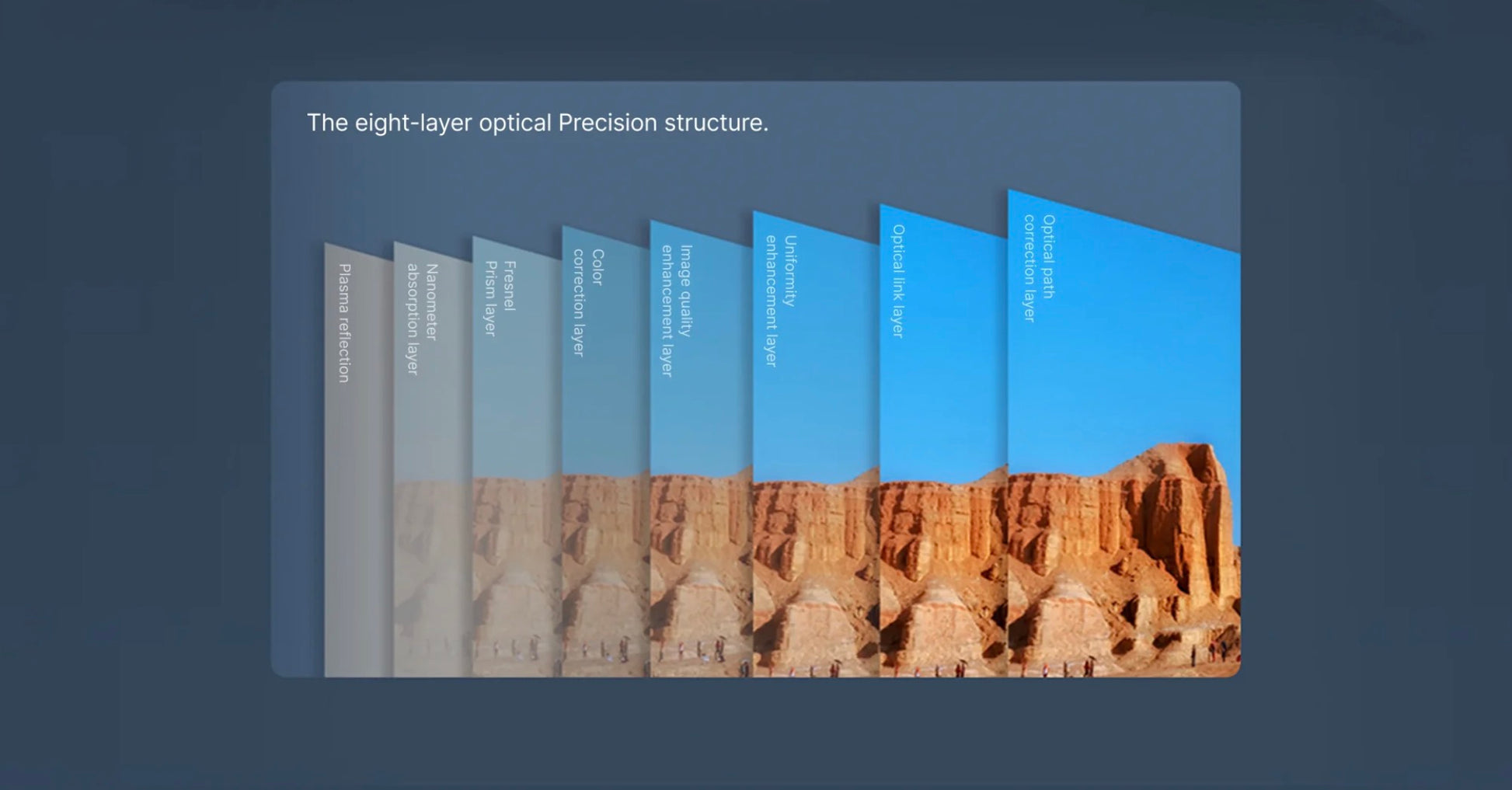 The eight-layer optical Precision structure.

Plasma reflection

Nanometer absorption layer

Fresnel Prism layer

Color correction layer

Image quality enhancement layer

Uniformity enhancement layer

Optical link layer

Optical path correction layer